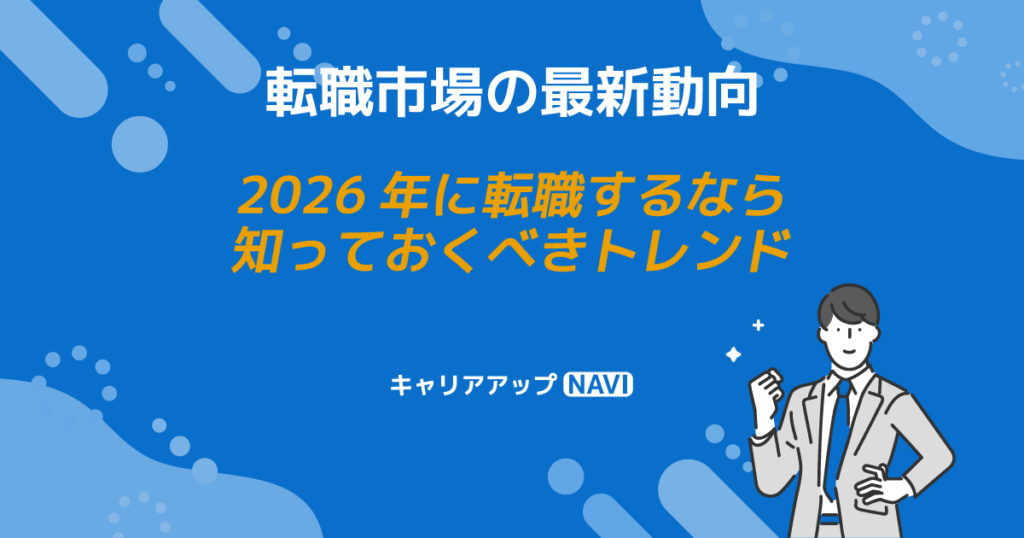 転職市場の最新動向

2026 年に転職するなら
知っておくべきトレンド

キャリアアップ NAVI